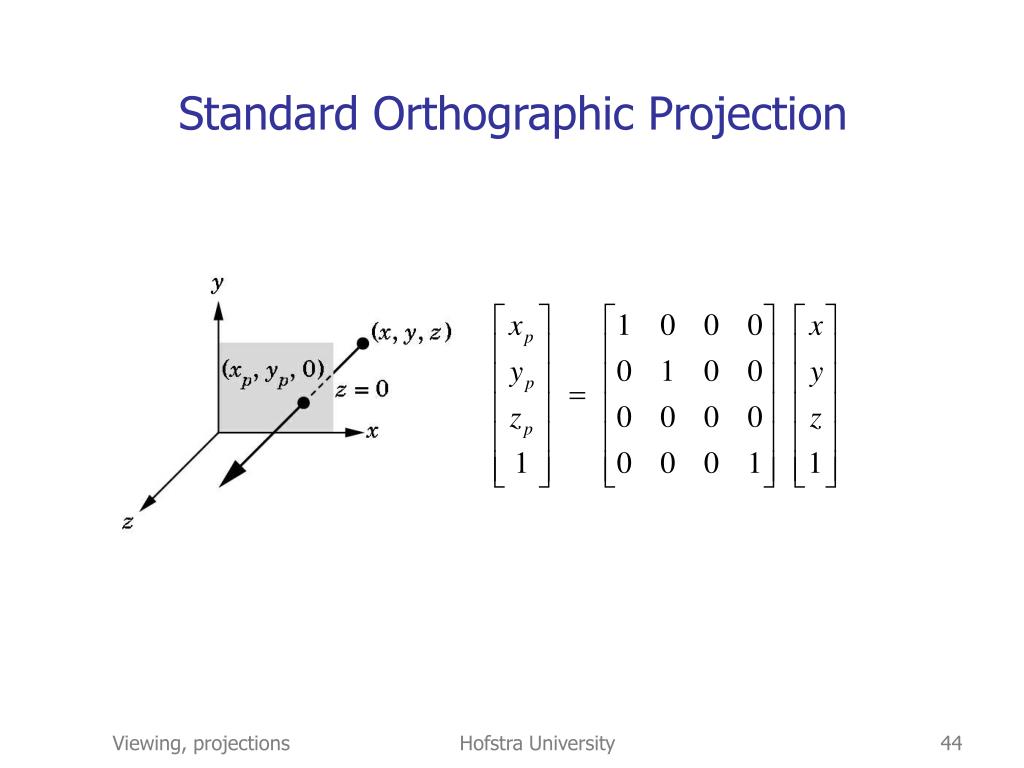 Standard Orthographic Projection

$y$

$(x, y, z)$

$(x_p, y_p, 0)$

$z = 0$

$x$

$z$

$\begin{bmatrix} x_p \\ y_p \\ z_p \\ 1 \end{bmatrix} = \begin{bmatrix} 1 & 0 & 0 & 0 \\ 0 & 1 & 0 & 0 \\ 0 & 0 & 0 & 0 \\ 0 & 0 & 0 & 1 \end{bmatrix} \begin{bmatrix} x \\ y \\ z \\ 1 \end{bmatrix}$

Viewing, projections

Hofstra University

44